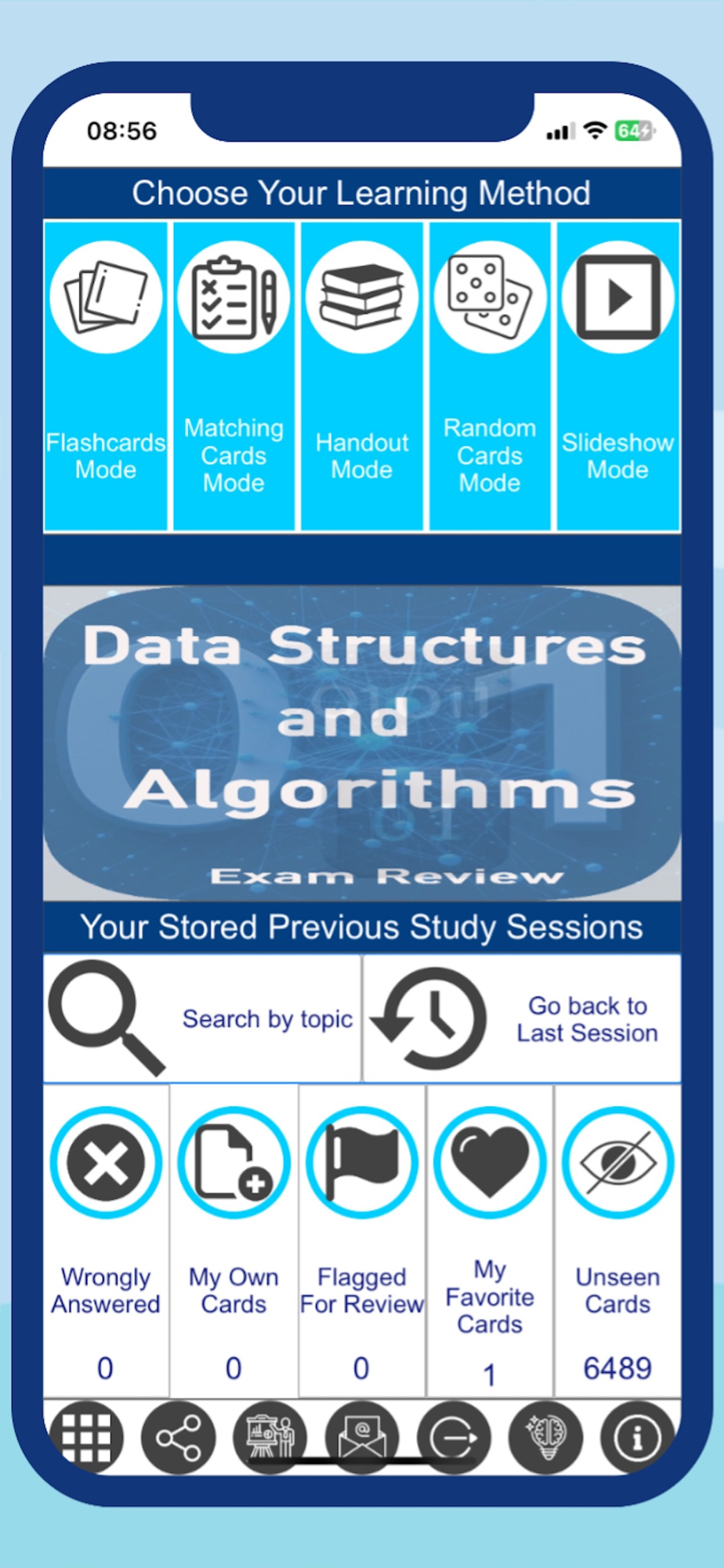 08:56

64

Choose Your Learning Method

Flashcards Mode

Matching Cards Mode

Handout Mode

Random Cards Mode

Slideshow Mode

Data Structures and Algorithms

Exam Review

Your Stored Previous Study Sessions

Search by topic

Go back to Last Session

Wrongly Answered
0

My Own Cards
0

Flagged For Review
0

My Favorite Cards
1

Unseen Cards
6489